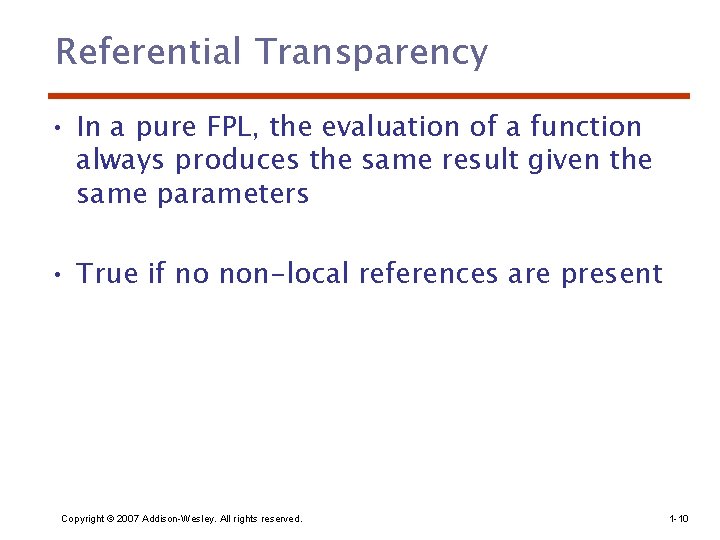 Referential Transparency

• In a pure FPL, the evaluation of a function always produces the same result given the same parameters

• True if no non-local references are present

Copyright © 2007 Addison-Wesley. All rights reserved.

1-10